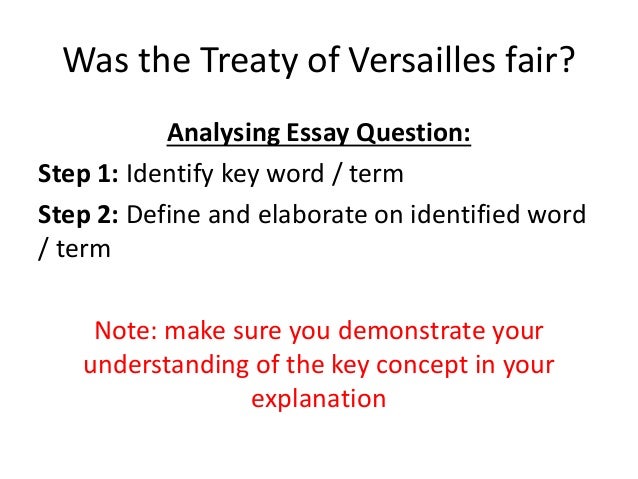 Was the Treaty of Versailles fair?

Analysing Essay Question:

Step 1: Identify key word / term

Step 2: Define and elaborate on identified word / term

Note: make sure you demonstrate your understanding of the key concept in your explanation